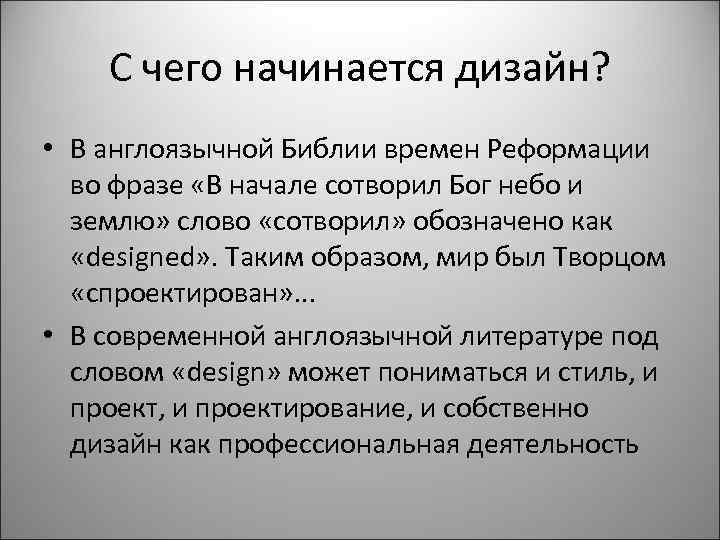 С чего начинается дизайн?

• В англоязычной Библии времен Реформации во фразе «В начале сотворил Бог небо и землю» слово «сотворил» обозначено как «designed». Таким образом, мир был Творцом «спроектирован»...

• В современной англоязычной литературе под словом «design» может пониматься и стиль, и проект, и проектирование, и собственно дизайн как профессиональная деятельность